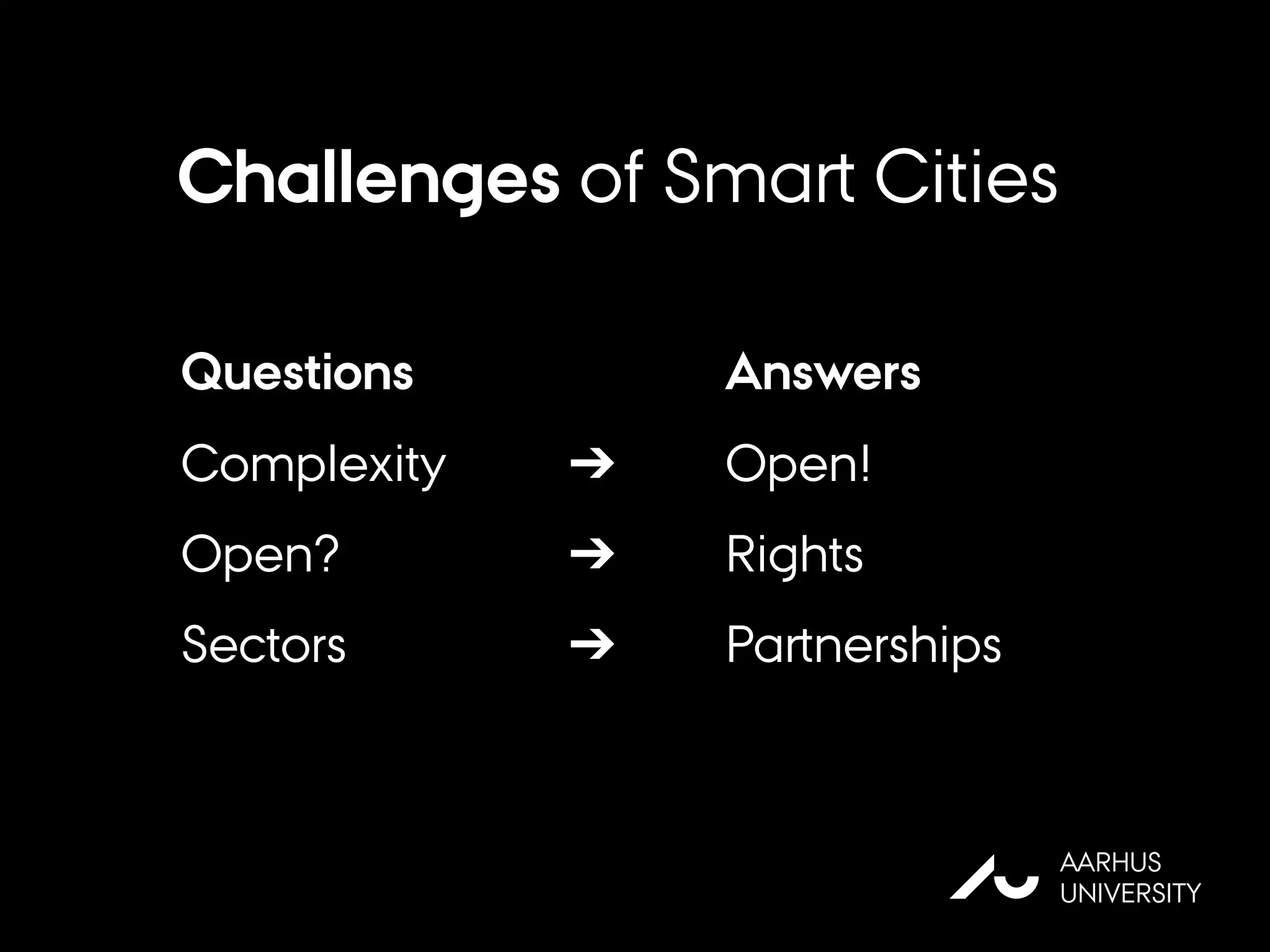 Challenges of Smart Cities

| Questions | | Answers |
|---|---|---|
| Complexity | → | Open! |
| Open? | → | Rights |
| Sectors | → | Partnerships |

AARHUS UNIVERSITY